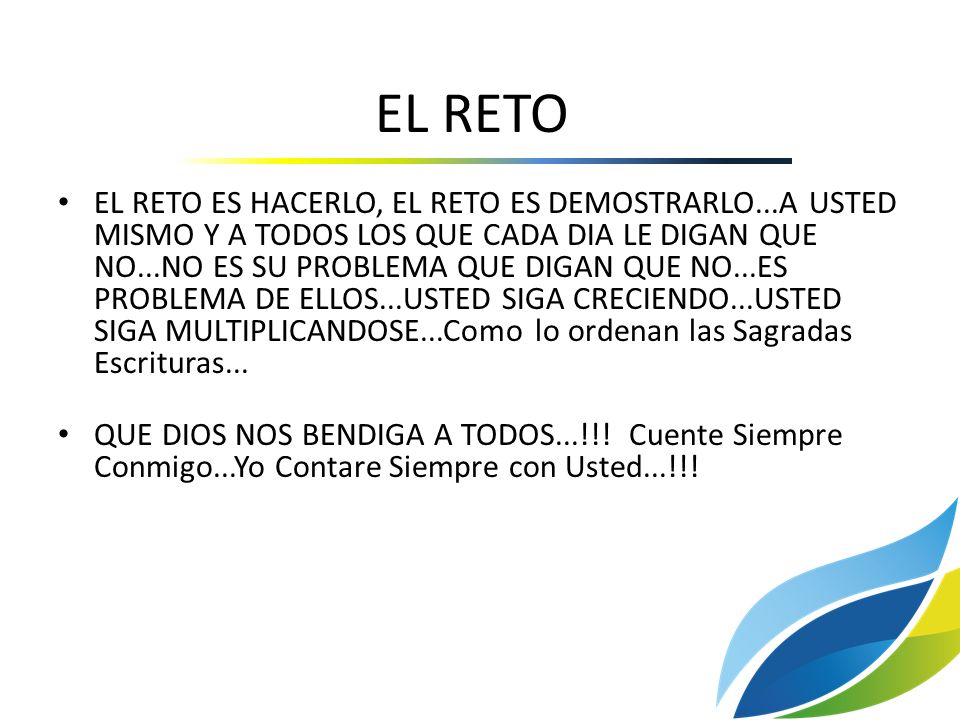 EL RETO

• EL RETO ES HACERLO, EL RETO ES DEMOSTRARLO...A USTED MISMO Y A TODOS LOS QUE CADA DIA LE DIGAN QUE NO...NO ES SU PROBLEMA QUE DIGAN QUE NO...ES PROBLEMA DE ELLOS...USTED SIGA CRECIENDO...USTED SIGA MULTIPLICANDOSE...Como lo ordenan las Sagradas Escrituras...

• QUE DIOS NOS BENDIGA A TODOS...!!! Cuente Siempre Conmigo...Yo Contare Siempre con Usted...!!!